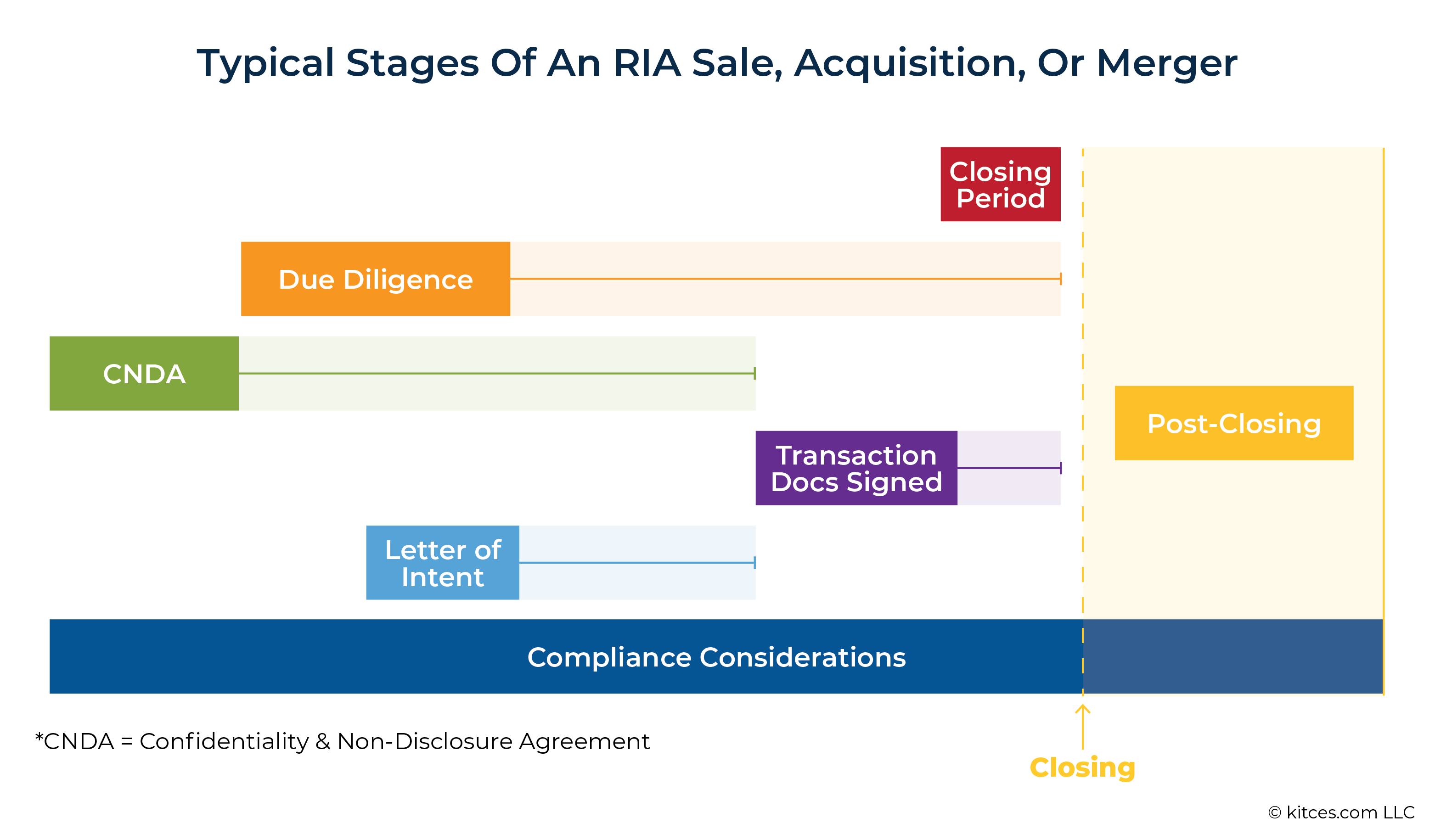 Typical Stages Of An RIA Sale, Acquisition, Or Merger

Closing Period

Due Diligence

CNDA

Post-Closing

Transaction Docs Signed

Letter of Intent

Compliance Considerations

*CNDA = Confidentiality & Non-Disclosure Agreement

Closing

© kitces.com LLC